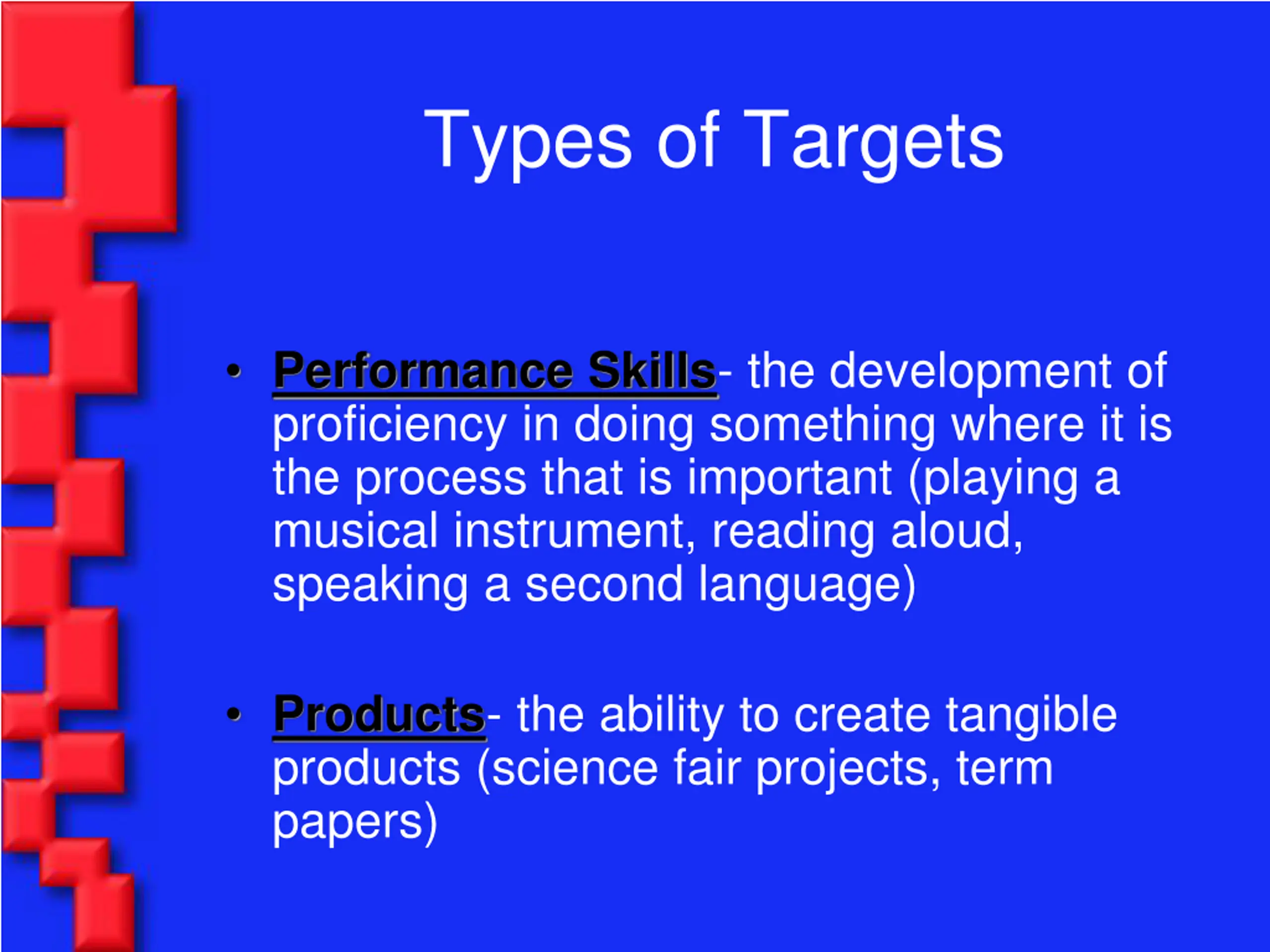 Types of Targets

• Performance Skills- the development of proficiency in doing something where it is the process that is important (playing a musical instrument, reading aloud, speaking a second language)

• Products- the ability to create tangible products (science fair projects, term papers)